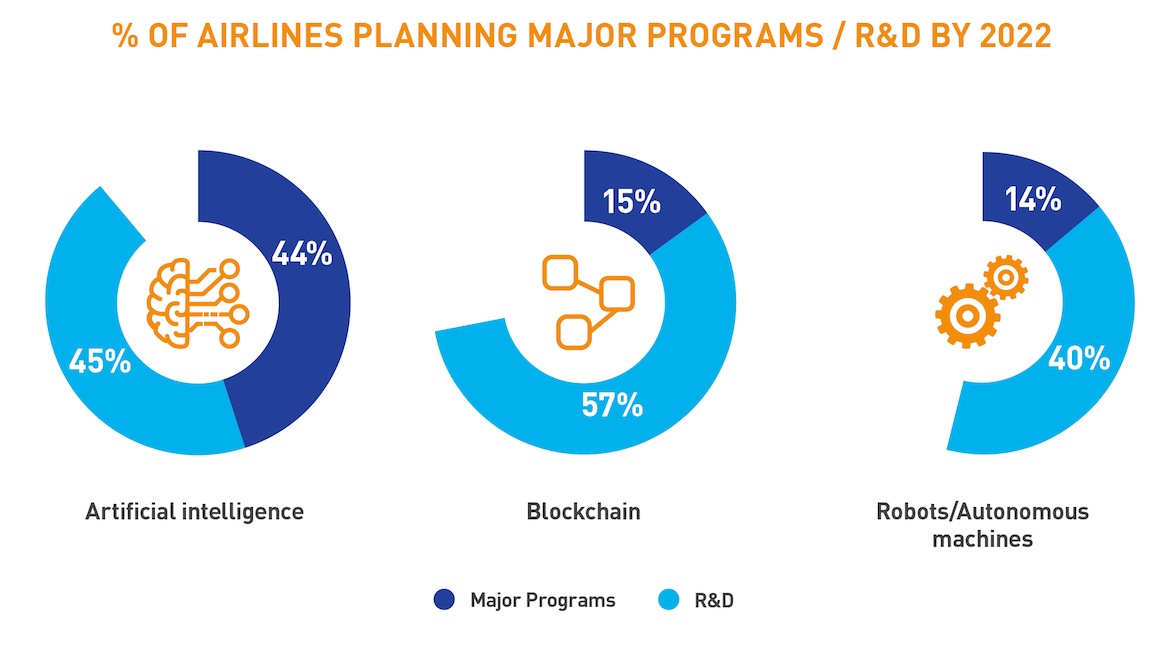 % OF AIRLINES PLANNING MAJOR PROGRAMS / R&D BY 2022

44%

45%

Artificial intelligence

15%

57%

Blockchain

14%

40%

Robots/Autonomous machines

Major Programs

R&D